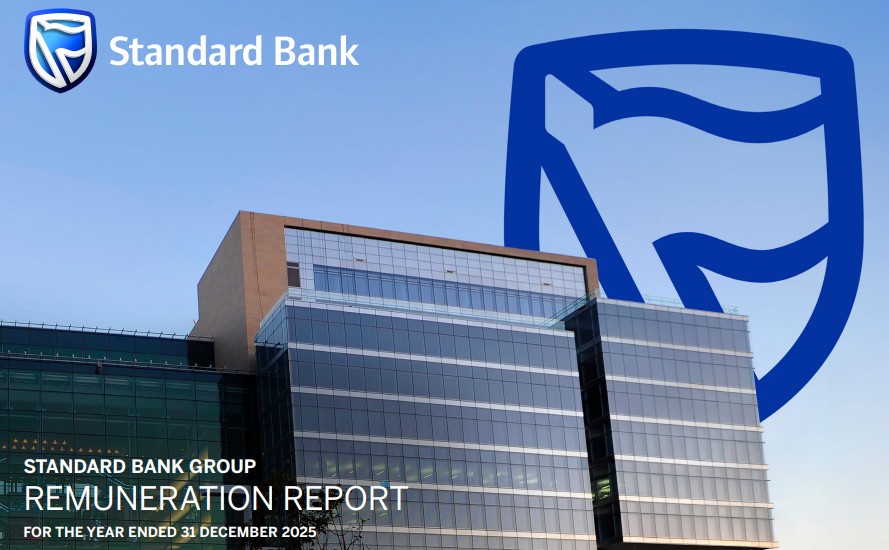 Standard Bank

STANDARD BANK GROUP
REMUNERATION REPORT
FOR THE YEAR ENDED 31 DECEMBER 2025